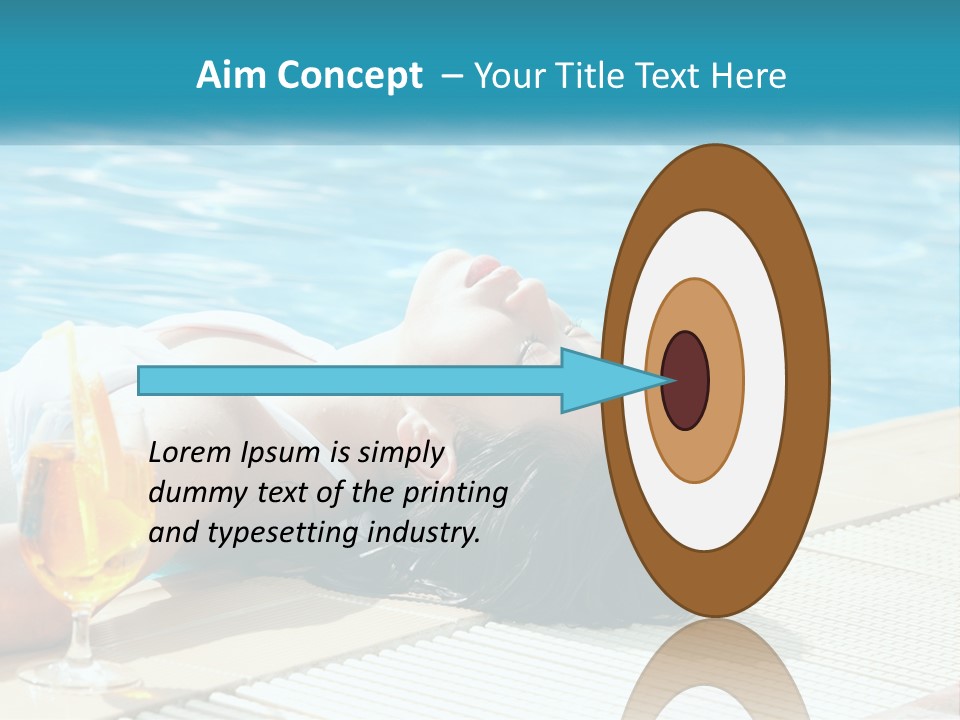 Aim Concept – Your Title Text Here

Lorem Ipsum is simply dummy text of the printing and typesetting industry.